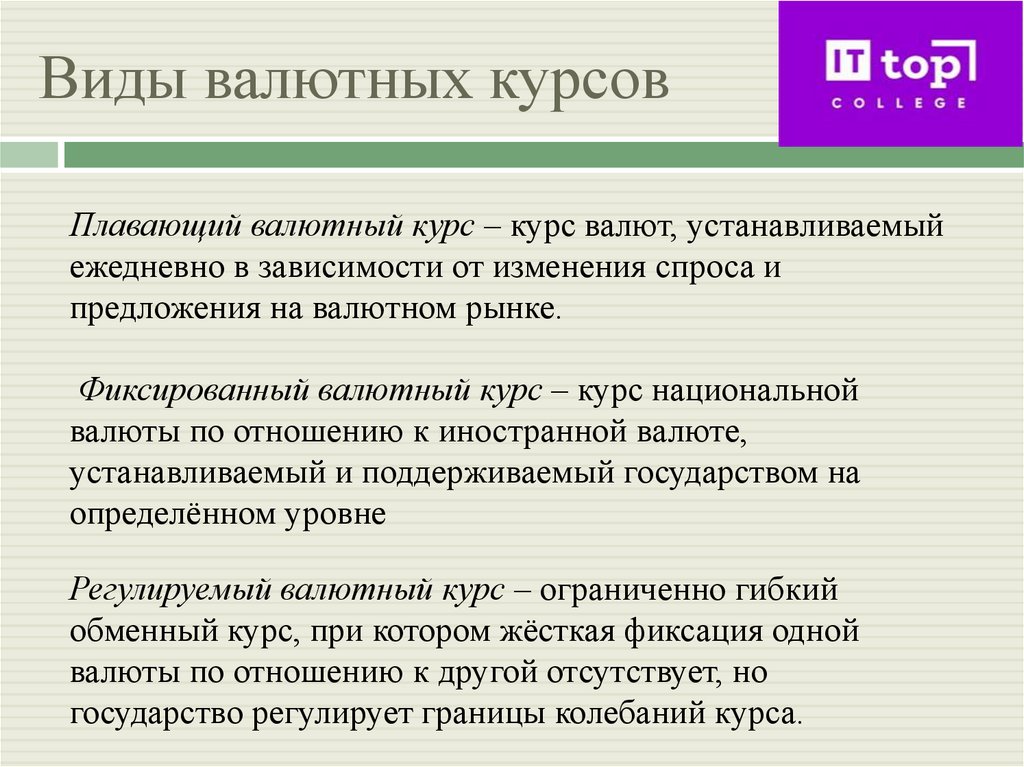 Виды валютных курсов

IT top
COLLEGE

Плавающий валютный курс – курс валют, устанавливаемый ежедневно в зависимости от изменения спроса и предложения на валютном рынке.

Фиксированный валютный курс – курс национальной валюты по отношению к иностранной валюте, устанавливаемый и поддерживаемый государством на определённом уровне

Регулируемый валютный курс – ограниченно гибкий обменный курс, при котором жёсткая фиксация одной валюты по отношению к другой отсутствует, но государство регулирует границы колебаний курса.